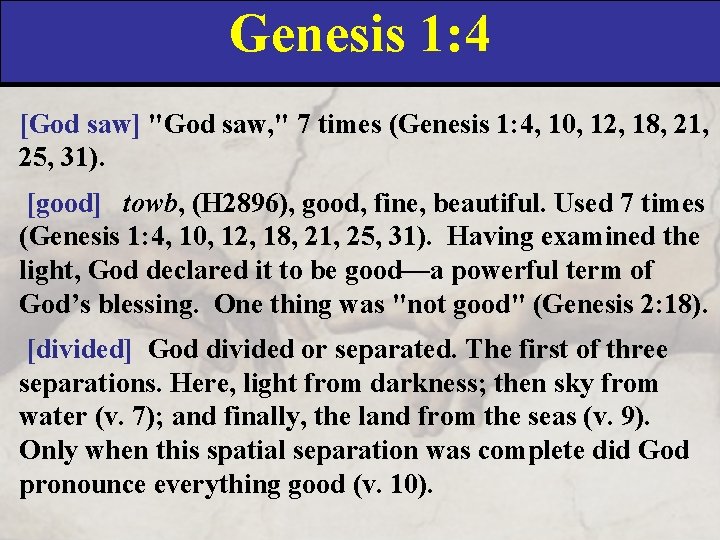 Genesis 1:4

[God saw] "God saw," 7 times (Genesis 1:4, 10, 12, 18, 21, 25, 31).

[good] towb, (H2896), good, fine, beautiful. Used 7 times (Genesis 1:4, 10, 12, 18, 21, 25, 31). Having examined the light, God declared it to be good—a powerful term of God's blessing. One thing was "not good" (Genesis 2:18).

[divided] God divided or separated. The first of three separations. Here, light from darkness; then sky from water (v. 7); and finally, the land from the seas (v. 9). Only when this spatial separation was complete did God pronounce everything good (v. 10).